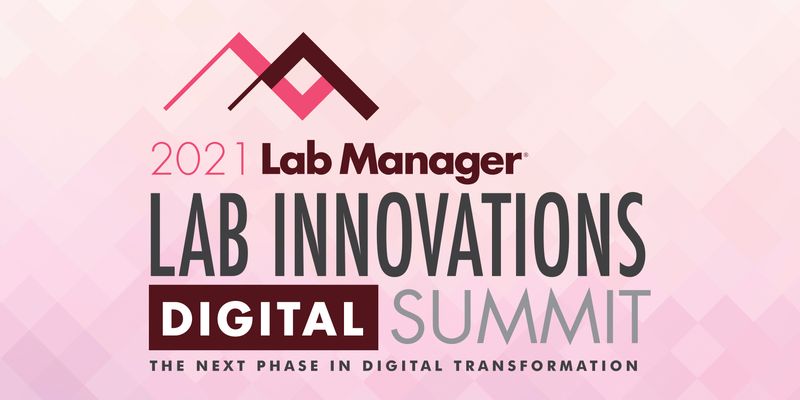 2021 Lab Manager®
LAB INNOVATIONS
DIGITAL SUMMIT
THE NEXT PHASE IN DIGITAL TRANSFORMATION